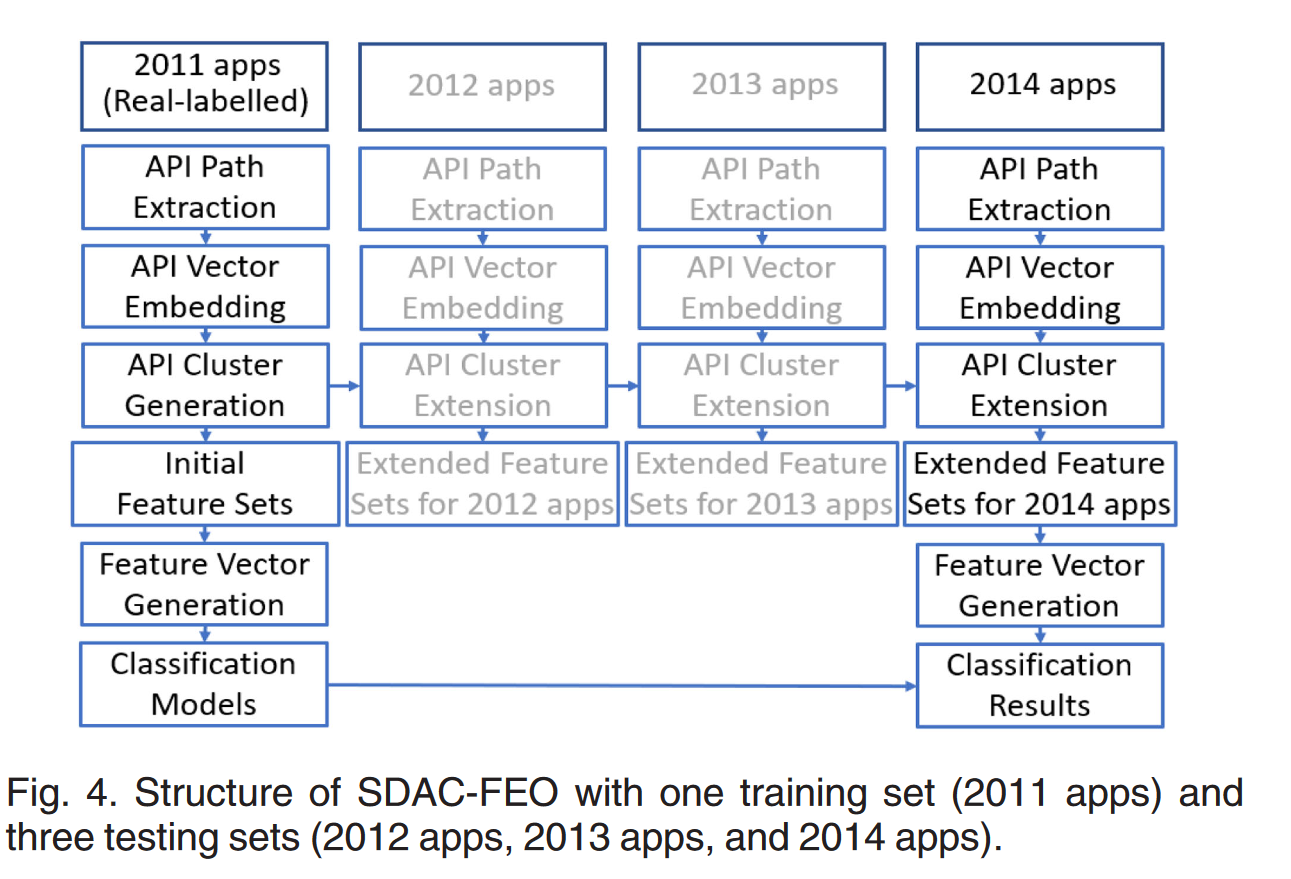 2011 apps (Real-labelled)

API Path Extraction

API Vector Embedding

API Cluster Generation

Initial Feature Sets

Feature Vector Generation

Classification Models

2012 apps

API Path Extraction

API Vector Embedding

API Cluster Extension

Extended Feature Sets for 2012 apps

2013 apps

API Path Extraction

API Vector Embedding

API Cluster Extension

Extended Feature Sets for 2013 apps

2014 apps

API Path Extraction

API Vector Embedding

API Cluster Extension

Extended Feature Sets for 2014 apps

Feature Vector Generation

Classification Results

Fig. 4. Structure of SDAC-FEO with one training set (2011 apps) and three testing sets (2012 apps, 2013 apps, and 2014 apps).